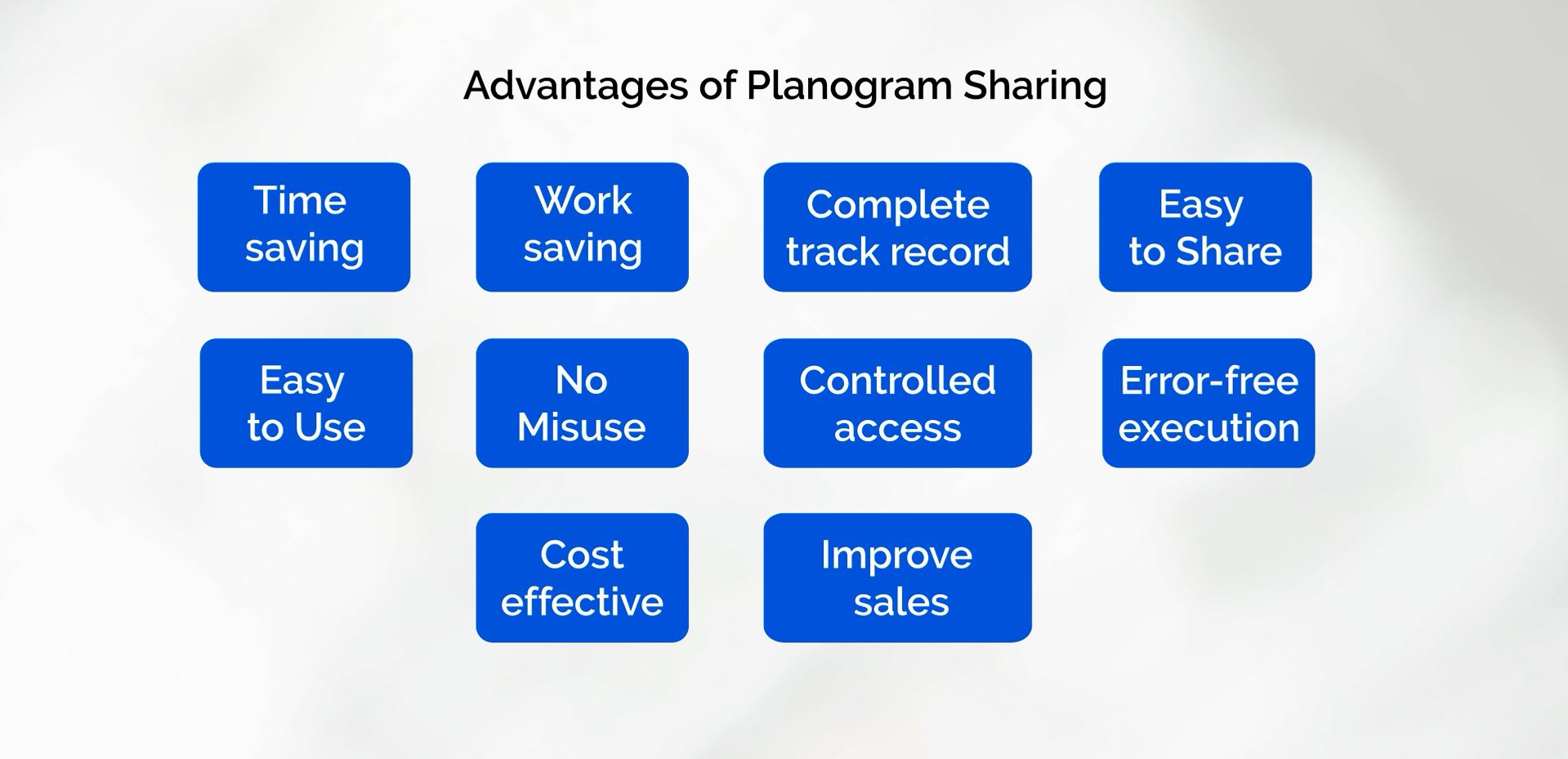 Advantages of Planogram Sharing

Time saving

Work saving

Complete track record

Easy to Share

Easy to Use

No Misuse

Controlled access

Error-free execution

Cost effective

Improve sales